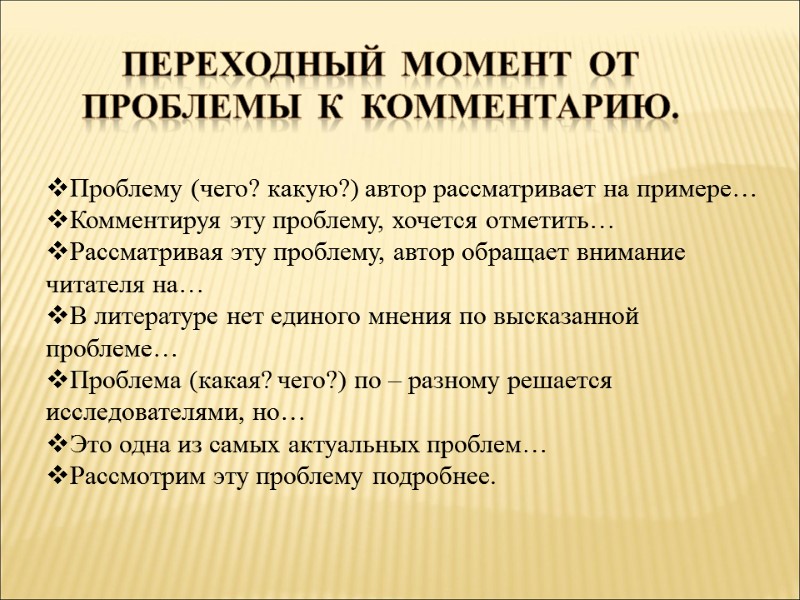 ПЕРЕХОДНЫЙ МОМЕНТ ОТ ПРОБЛЕМЫ К КОММЕНТАРИЮ.

❖Проблему (чего? какую?) автор рассматривает на примере…
❖Комментируя эту проблему, хочется отметить…
❖Рассматривая эту проблему, автор обращает внимание читателя на…
❖В литературе нет единого мнения по высказанной проблеме…
❖Проблема (какая? чего?) по – разному решается исследователями, но…
❖Это одна из самых актуальных проблем…
❖Рассмотрим эту проблему подробнее.